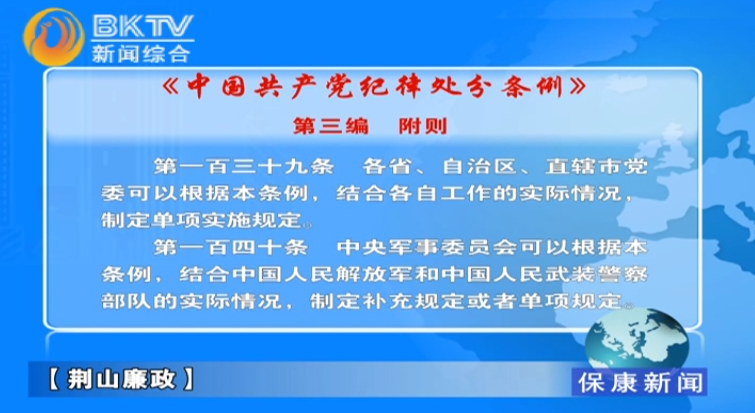 BKTV
新闻综合

《中国共产党纪律处分条例》

第三编　附则

第一百三十九条　各省、自治区、直辖市党委可以根据本条例，结合各自工作的实际情况，制定单项实施规定。

第一百四十条　中央军事委员会可以根据本条例，结合中国人民解放军和中国人民武装警察部队的实际情况，制定补充规定或者单项规定。

【荆山廉政】

保康新闻